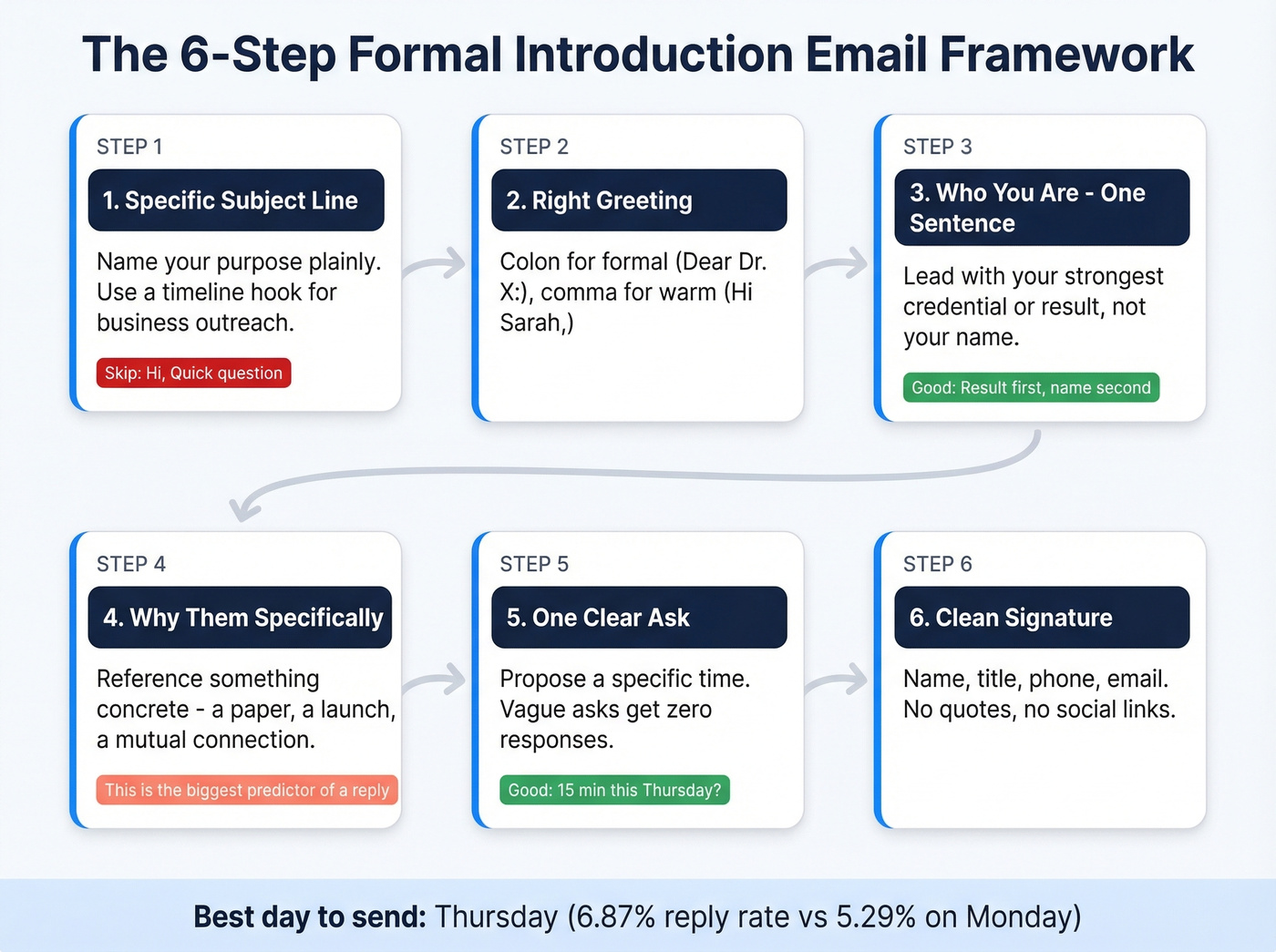 The 6-Step Formal Introduction Email Framework

STEP 1

1. Specific Subject Line

Name your purpose plainly. Use a timeline hook for business outreach.

Skip: Hi, Quick question

STEP 2

2. Right Greeting

Colon for formal (Dear Dr. X:), comma for warm (Hi Sarah,)

STEP 3

3. Who You Are - One Sentence

Lead with your strongest credential or result, not your name.

Good: Result first, name second

STEP 4

4. Why Them Specifically

Reference something concrete - a paper, a launch, a mutual connection.

This is the biggest predictor of a reply

STEP 5

5. One Clear Ask

Propose a specific time. Vague asks get zero responses.

Good: 15 min this Thursday?

STEP 6

6. Clean Signature

Name, title, phone, email. No quotes, no social links.

Best day to send: Thursday (6.87% reply rate vs 5.29% on Monday)